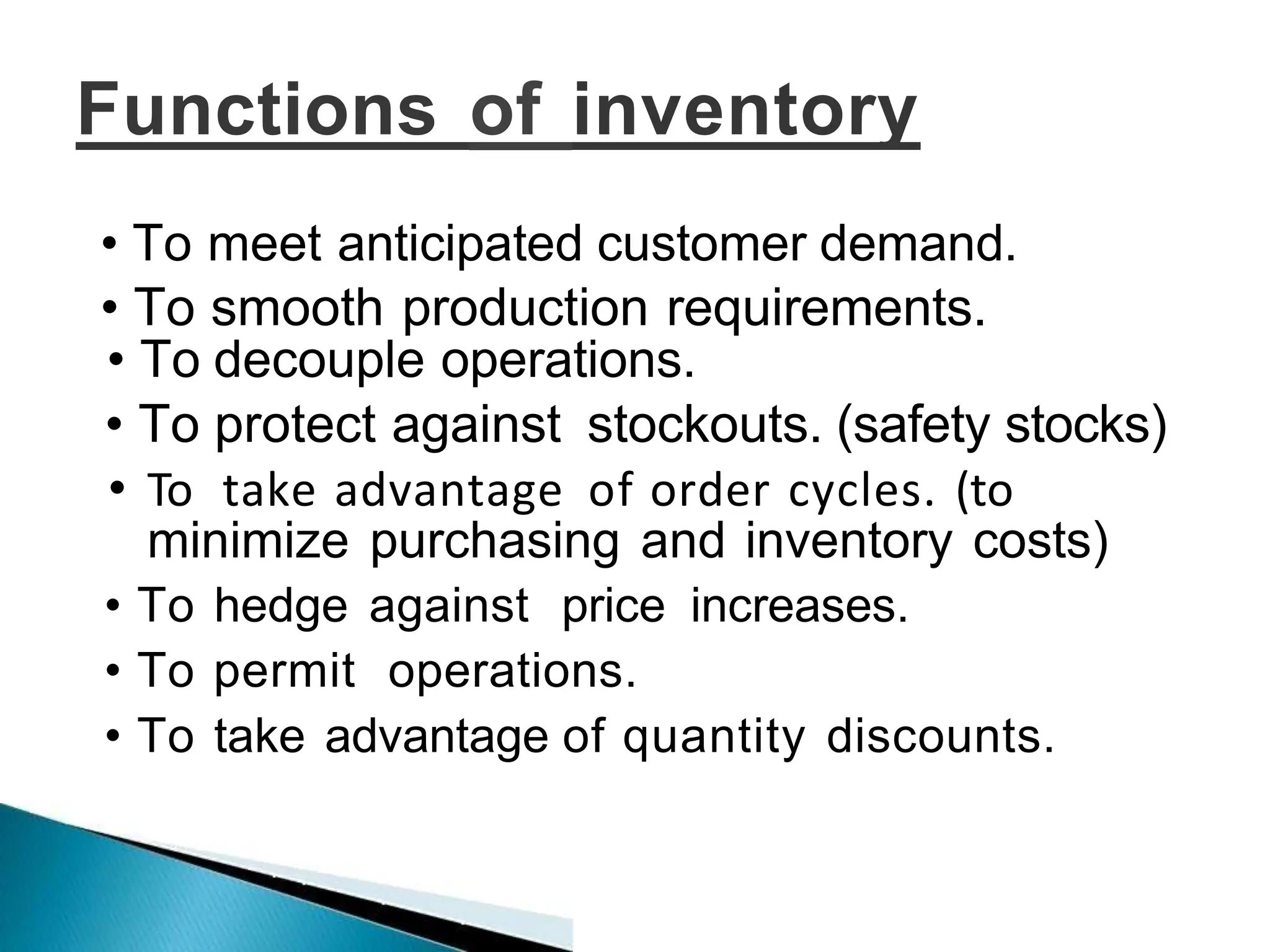 Functions of inventory

• To meet anticipated customer demand.
• To smooth production requirements.
• To decouple operations.
• To protect against stockouts. (safety stocks)
• To take advantage of order cycles. (to minimize purchasing and inventory costs)
• To hedge against price increases.
• To permit operations.
• To take advantage of quantity discounts.